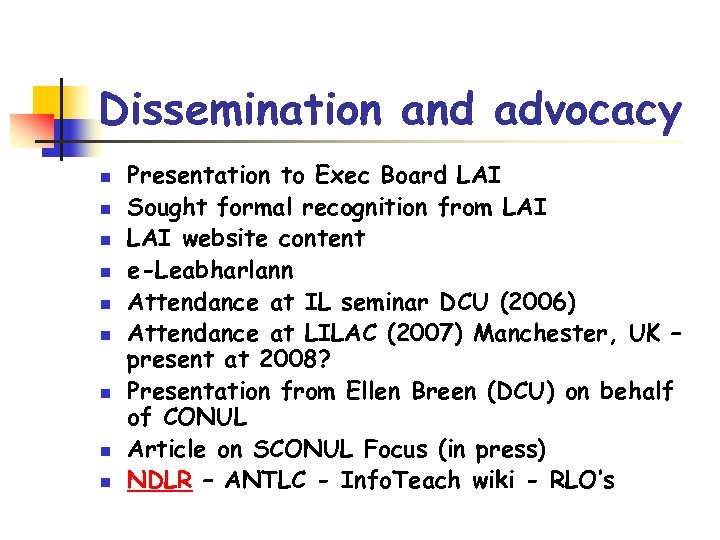 Dissemination and advocacy

- Presentation to Exec Board LAI
- Sought formal recognition from LAI
- LAI website content
- e-Leabharlann
- Attendance at IL seminar DCU (2006)
- Attendance at LILAC (2007) Manchester, UK – present at 2008?
- Presentation from Ellen Breen (DCU) on behalf of CONUL
- Article on SCONUL Focus (in press)
- NDLR – ANTLC - InfoTeach wiki - RLO's